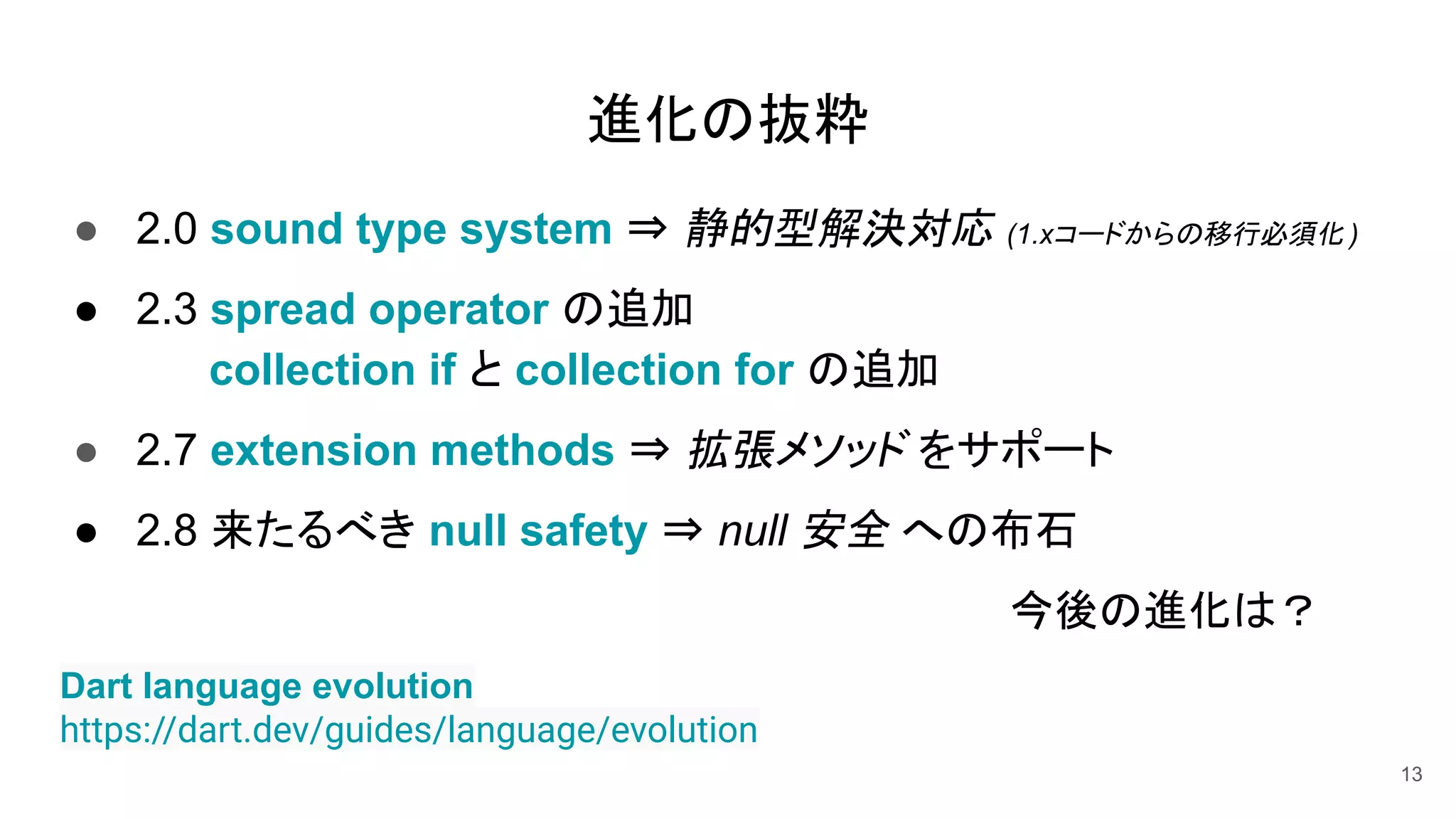 進化の抜粋

● 2.0 sound type system ⇒ 静的型解決対応 (1.xコードからの移行必須化)

● 2.3 spread operator の追加
collection if と collection for の追加

● 2.7 extension methods ⇒ 拡張メソッドをサポート

● 2.8 来たるべき null safety ⇒ null 安全 への布石

今後の進化は？

Dart language evolution
https://dart.dev/guides/language/evolution

13